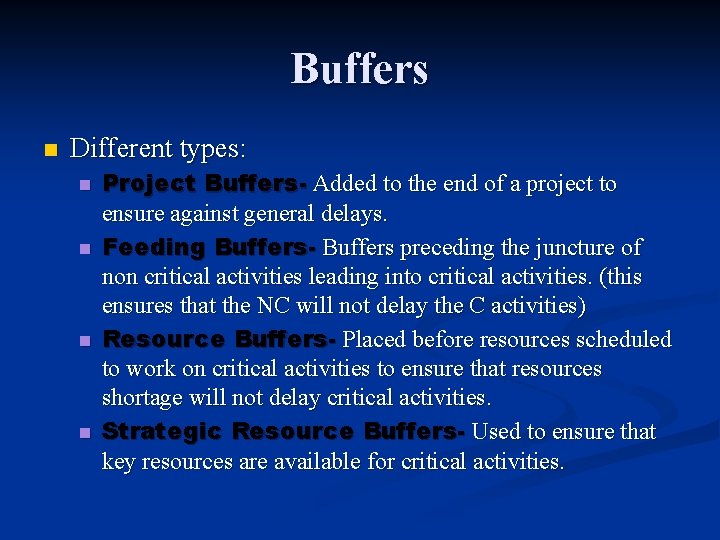 Buffers

Different types:

Project Buffers- Added to the end of a project to ensure against general delays.

Feeding Buffers- Buffers preceding the juncture of non critical activities leading into critical activities. (this ensures that the NC will not delay the C activities)

Resource Buffers- Placed before resources scheduled to work on critical activities to ensure that resources shortage will not delay critical activities.

Strategic Resource Buffers- Used to ensure that key resources are available for critical activities.